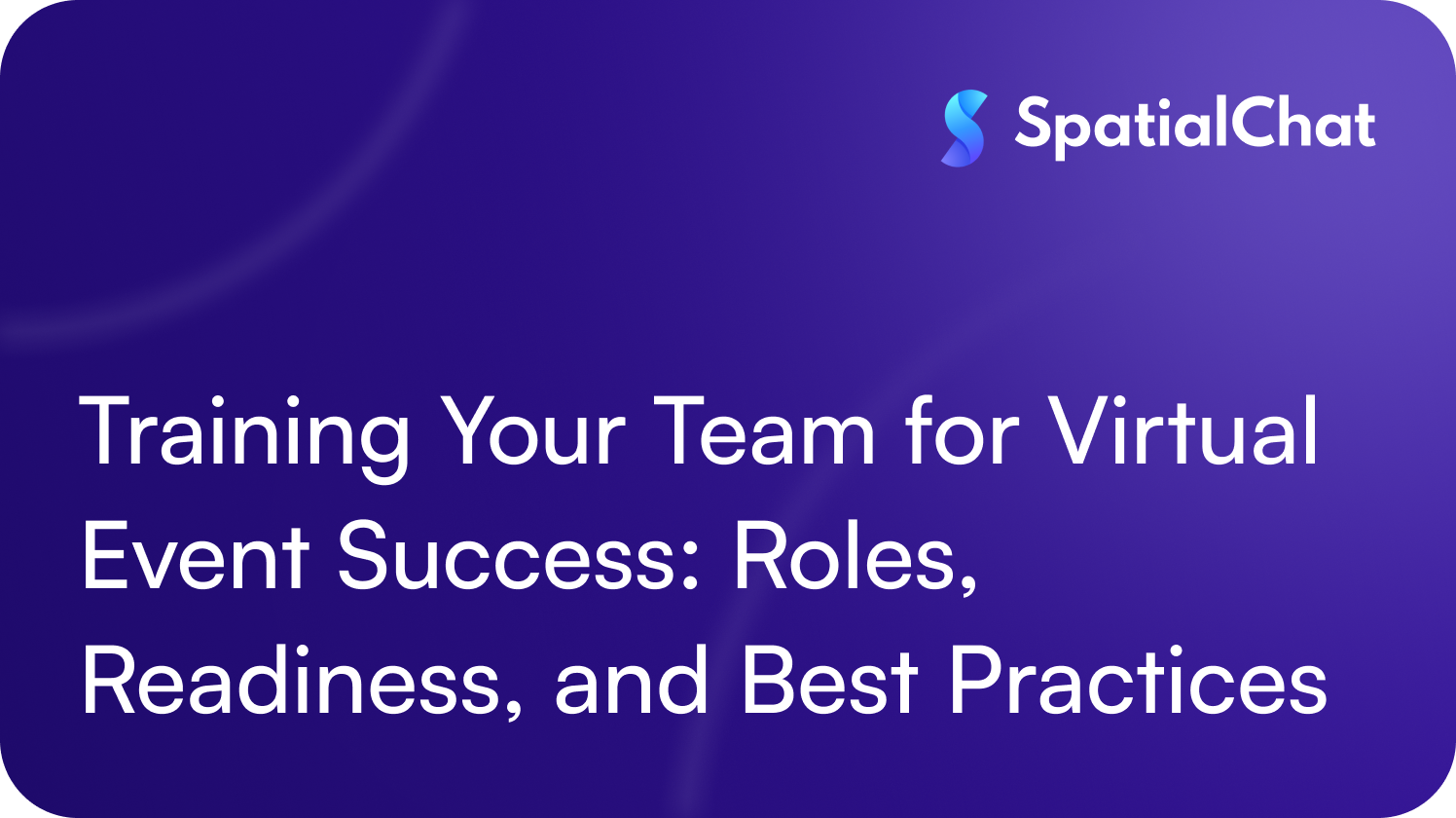 SpatialChat

Training Your Team for Virtual Event Success: Roles, Readiness, and Best Practices